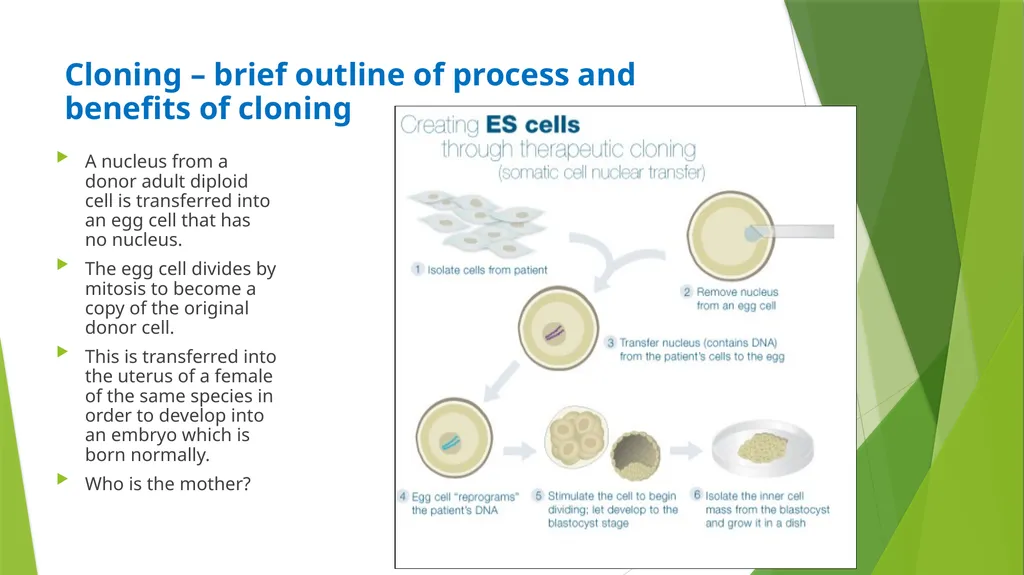 Cloning – brief outline of process and benefits of cloning

A nucleus from a donor adult diploid cell is transferred into an egg cell that has no nucleus.

The egg cell divides by mitosis to become a copy of the original donor cell.

This is transferred into the uterus of a female of the same species in order to develop into an embryo which is born normally.

Who is the mother?

Creating ES cells through therapeutic cloning (somatic cell nuclear transfer)

1 Isolate cells from patient

2 Remove nucleus from an egg cell

3 Transfer nucleus (contains DNA) from the patient's cells to the egg

4 Egg cell "reprograms" the patient's DNA

5 Stimulate the cell to begin dividing; let develop to the blastocyst stage

6 Isolate the inner cell mass from the blastocyst and grow it in a dish